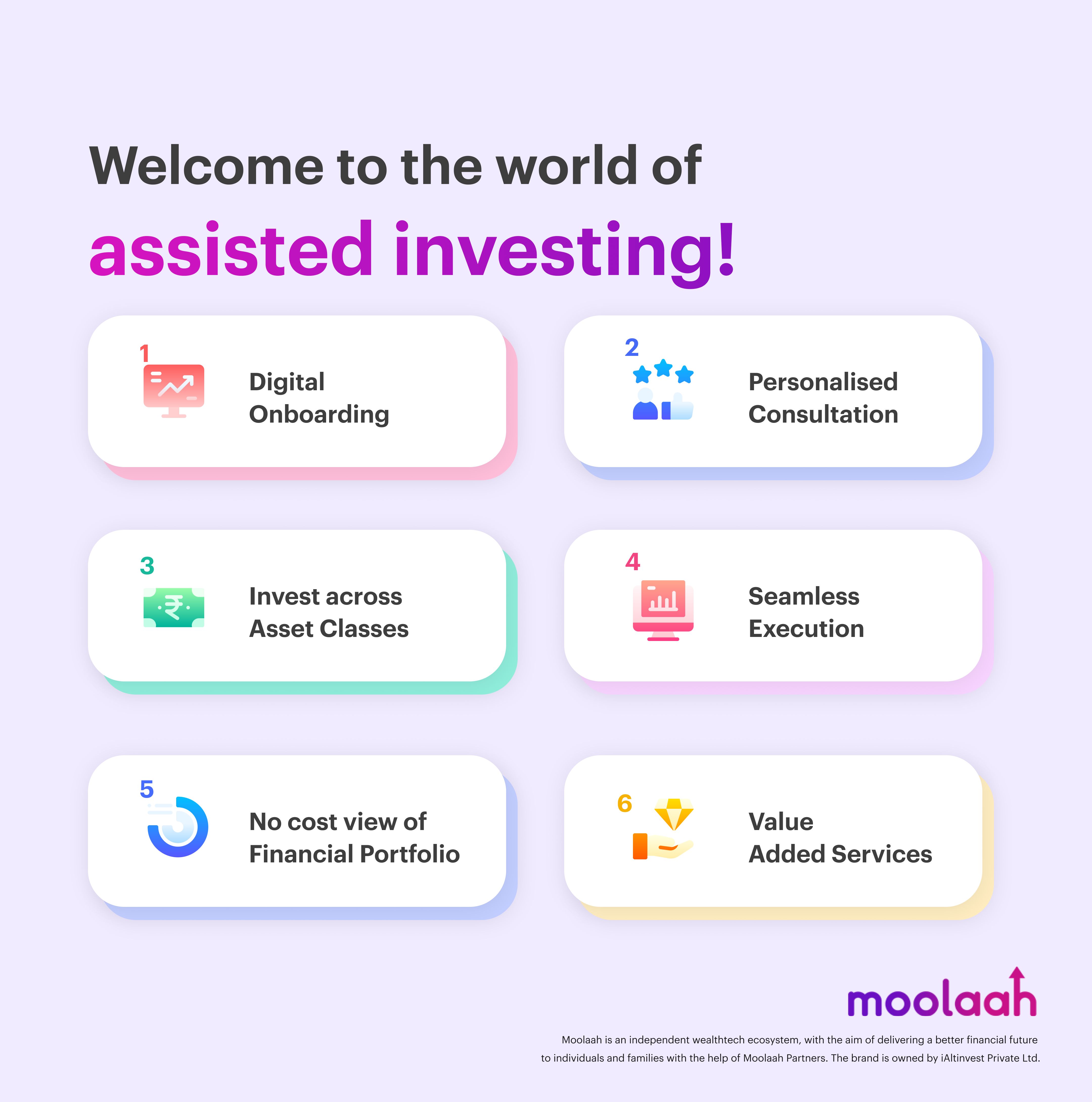 Welcome to the world of
assisted investing!

1
Digital Onboarding

2
Personalised Consultation

3
₹
Invest across Asset Classes

4
Seamless Execution

5
No cost view of Financial Portfolio

6
Value Added Services

moolaah

Moolaah is an independent wealthtech ecosystem, with the aim of delivering a better financial future to individuals and families with the help of Moolaah Partners. The brand is owned by iAltinvest Private Ltd.